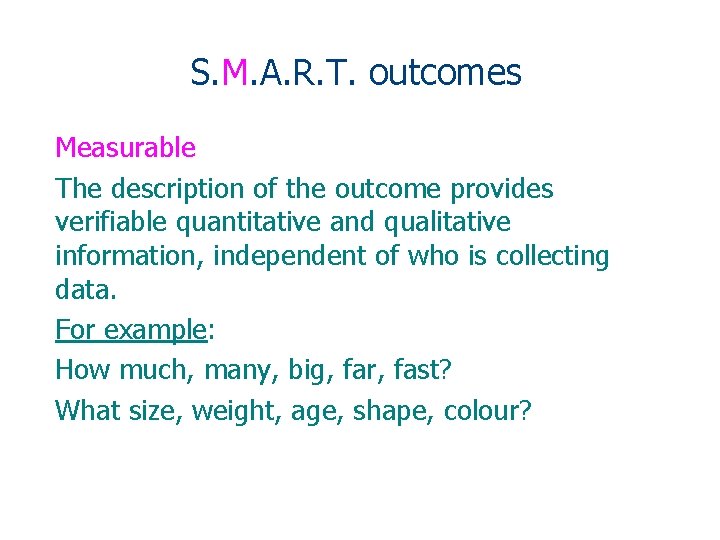 S.M.A.R.T. outcomes

Measurable

The description of the outcome provides verifiable quantitative and qualitative information, independent of who is collecting data.

For example:

How much, many, big, far, fast?

What size, weight, age, shape, colour?